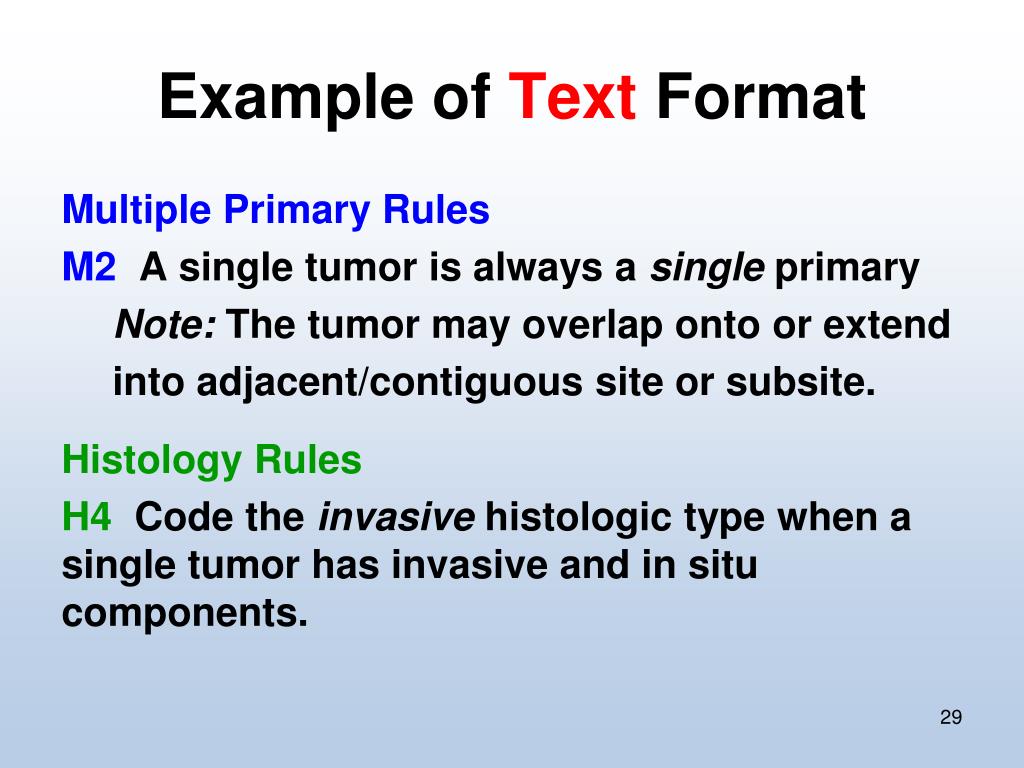 Example of Text Format

Multiple Primary Rules

M2 A single tumor is always a single primary

Note: The tumor may overlap onto or extend into adjacent/contiguous site or subsite.

Histology Rules

H4 Code the invasive histologic type when a single tumor has invasive and in situ components.

29